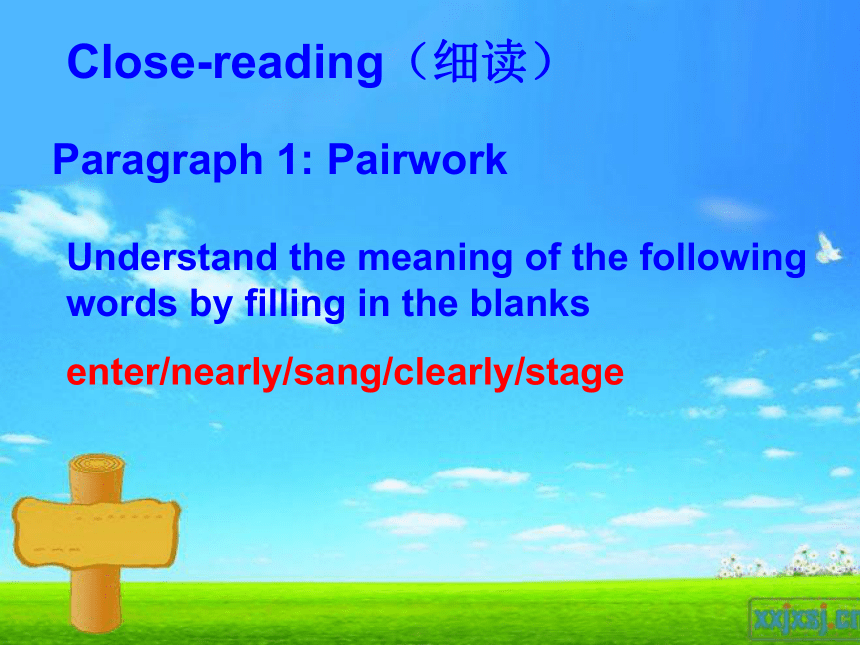 Close-reading（细读）

Paragraph 1: Pairwork

Understand the meaning of the following words by filling in the blanks

enter/nearly/sang/clearly/stage

xxjxsj.cn